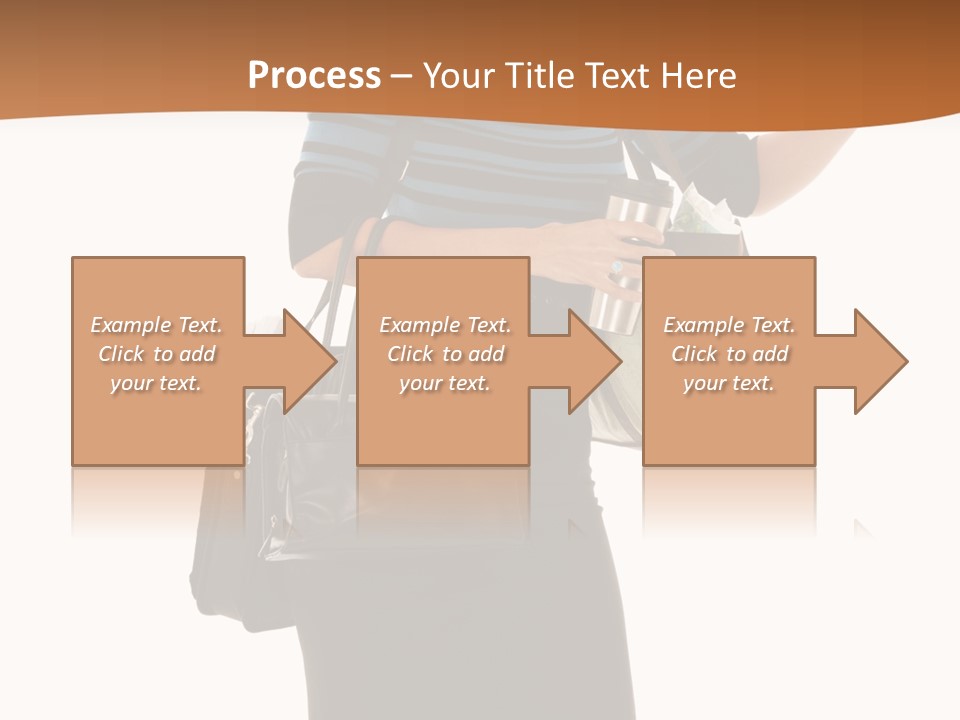 Process – Your Title Text Here

Example Text. Click to add your text.

Example Text. Click to add your text.

Example Text. Click to add your text.